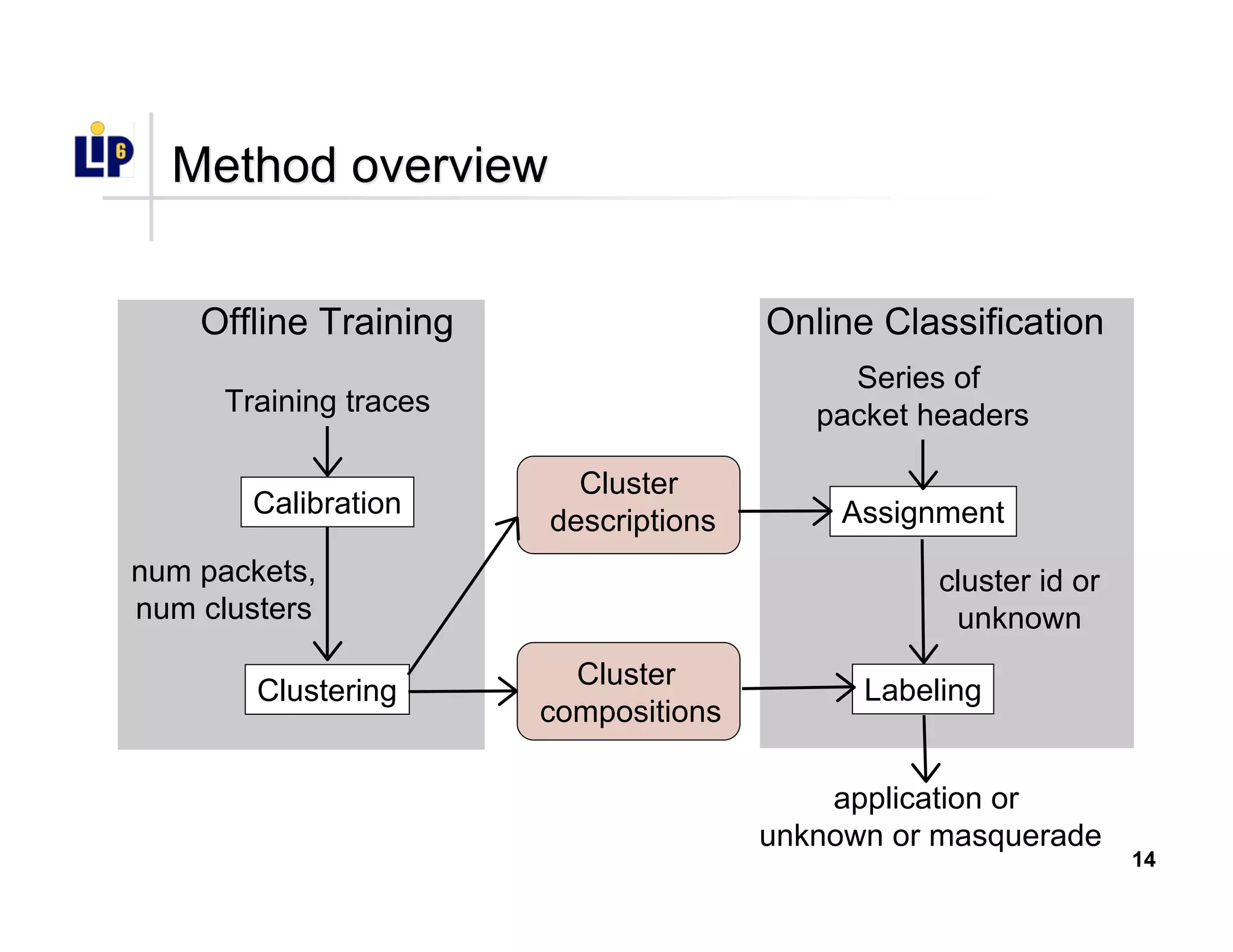 LIP6

Method overview

Offline Training

Training traces

Calibration

num packets, num clusters

Clustering

Cluster descriptions

Cluster compositions

Online Classification

Series of packet headers

Assignment

cluster id or unknown

Labeling

application or unknown or masquerade

14